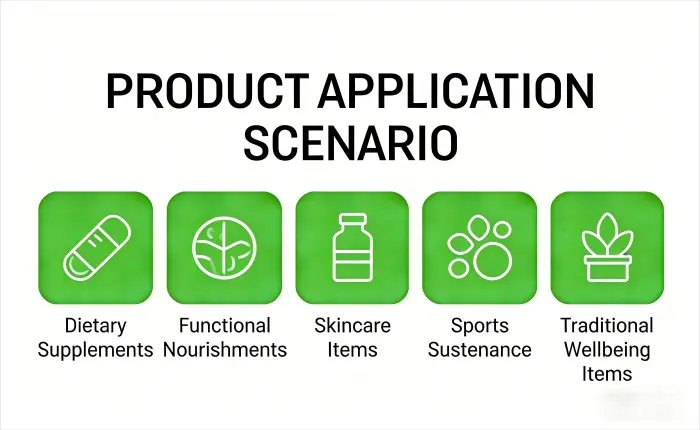 PRODUCT APPLICATION SCENARIO

Dietary Supplements

Functional Nourishments

Skincare Items

Sports Sustenance

Traditional Wellbeing Items